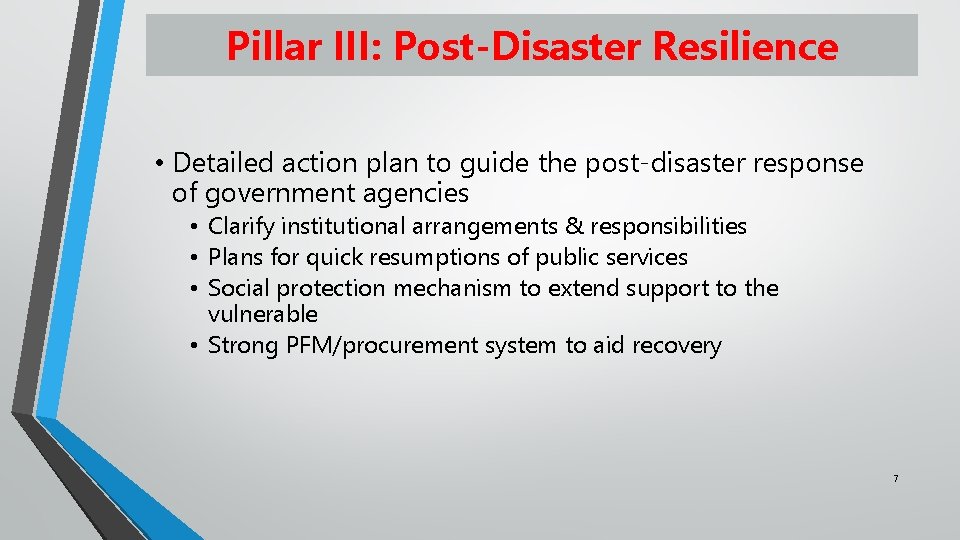 Pillar III: Post-Disaster Resilience

• Detailed action plan to guide the post-disaster response of government agencies
  • Clarify institutional arrangements & responsibilities
  • Plans for quick resumptions of public services
  • Social protection mechanism to extend support to the vulnerable
  • Strong PFM/procurement system to aid recovery

7